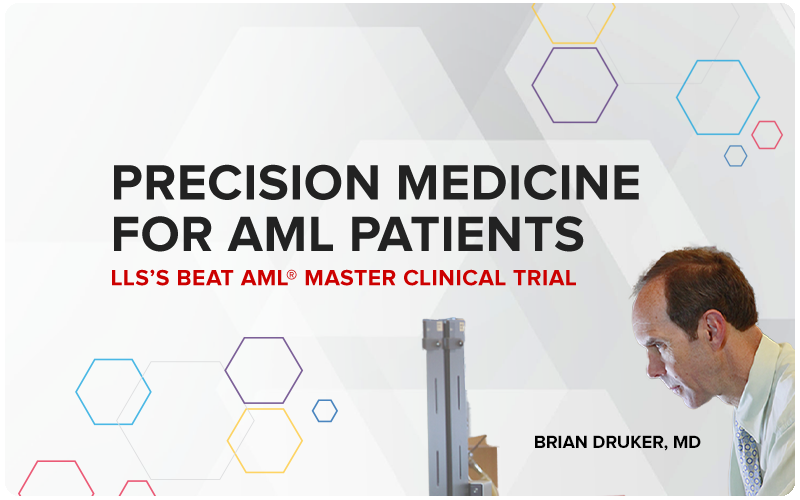 PRECISION MEDICINE FOR AML PATIENTS

LLS'S BEAT AML® MASTER CLINICAL TRIAL

BRIAN DRUKER, MD